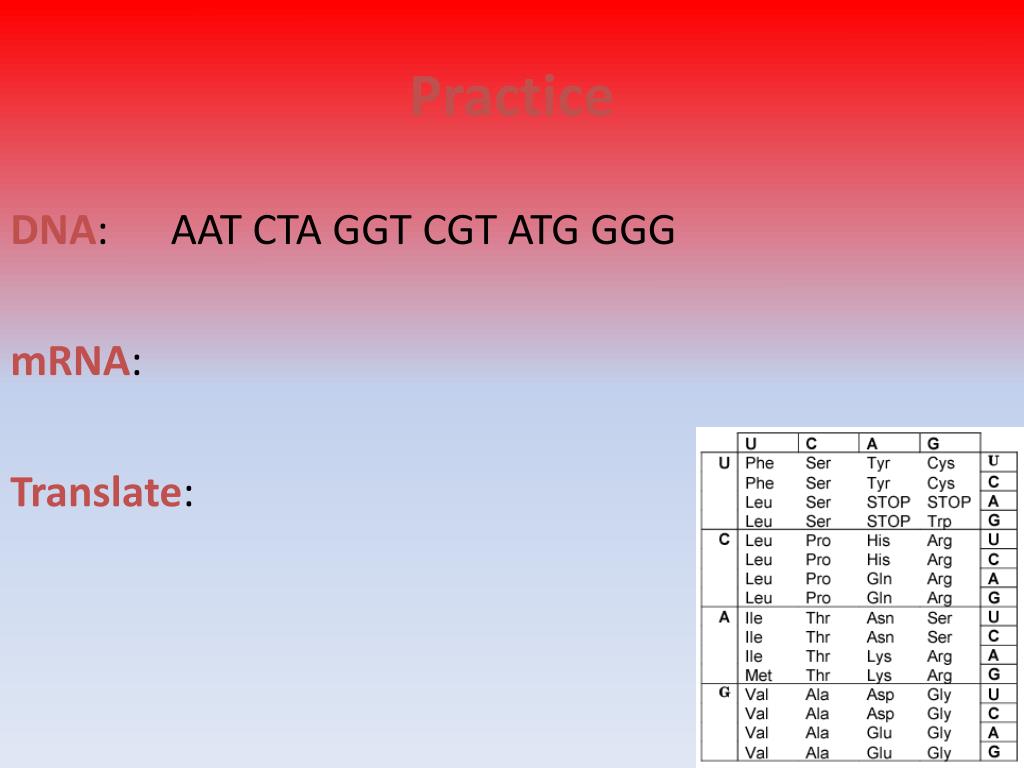 Practice

DNA: AAT CTA GGT CGT ATG GGG

mRNA:

Translate:

| | U | C | A | G | |
|---|---|---|---|---|---|
| U | Phe | Ser | Tyr | Cys | U |
| | Phe | Ser | Tyr | Cys | C |
| | Leu | Ser | STOP | STOP | A |
| | Leu | Ser | STOP | Trp | G |
| C | Leu | Pro | His | Arg | U |
| | Leu | Pro | His | Arg | C |
| | Leu | Pro | Gln | Arg | A |
| | Leu | Pro | Gln | Arg | G |
| A | Ile | Thr | Asn | Ser | U |
| | Ile | Thr | Asn | Ser | C |
| | Ile | Thr | Lys | Arg | A |
| | Met | Thr | Lys | Arg | G |
| G | Val | Ala | Asp | Gly | U |
| | Val | Ala | Asp | Gly | C |
| | Val | Ala | Glu | Gly | A |
| | Val | Ala | Glu | Gly | G |